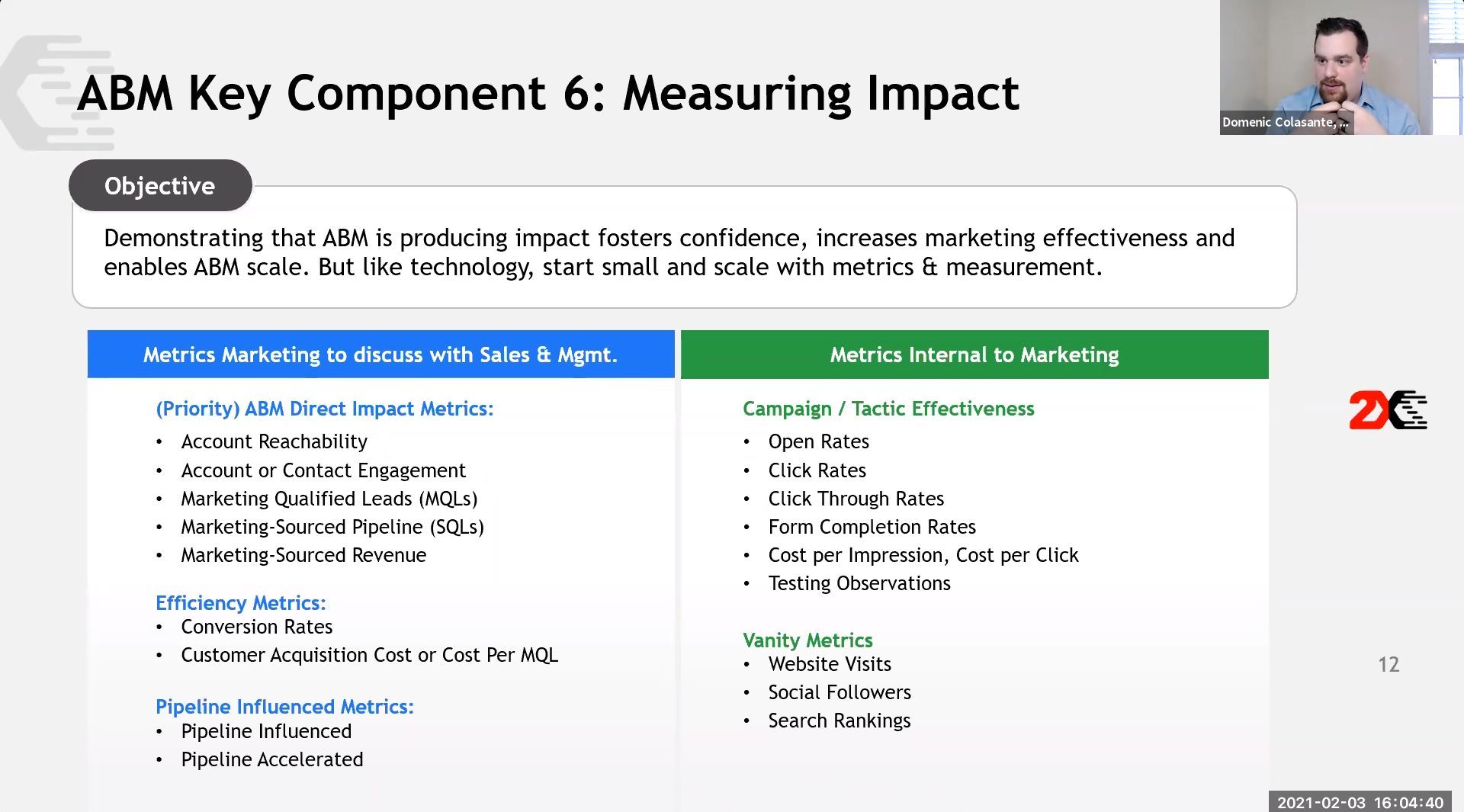 ABM Key Component 6: Measuring Impact

Domenic Colasante, ...

Objective

Demonstrating that ABM is producing impact fosters confidence, increases marketing effectiveness and enables ABM scale. But like technology, start small and scale with metrics & measurement.

Metrics Marketing to discuss with Sales & Mgmt.

(Priority) ABM Direct Impact Metrics:
• Account Reachability
• Account or Contact Engagement
• Marketing Qualified Leads (MQLs)
• Marketing-Sourced Pipeline (SQLs)
• Marketing-Sourced Revenue

Efficiency Metrics:
• Conversion Rates
• Customer Acquisition Cost or Cost Per MQL

Pipeline Influenced Metrics:
• Pipeline Influenced
• Pipeline Accelerated

Metrics Internal to Marketing

Campaign / Tactic Effectiveness
• Open Rates
• Click Rates
• Click Through Rates
• Form Completion Rates
• Cost per Impression, Cost per Click
• Testing Observations

Vanity Metrics
• Website Visits
• Social Followers
• Search Rankings

2X

12

2021-02-03 16:04:40